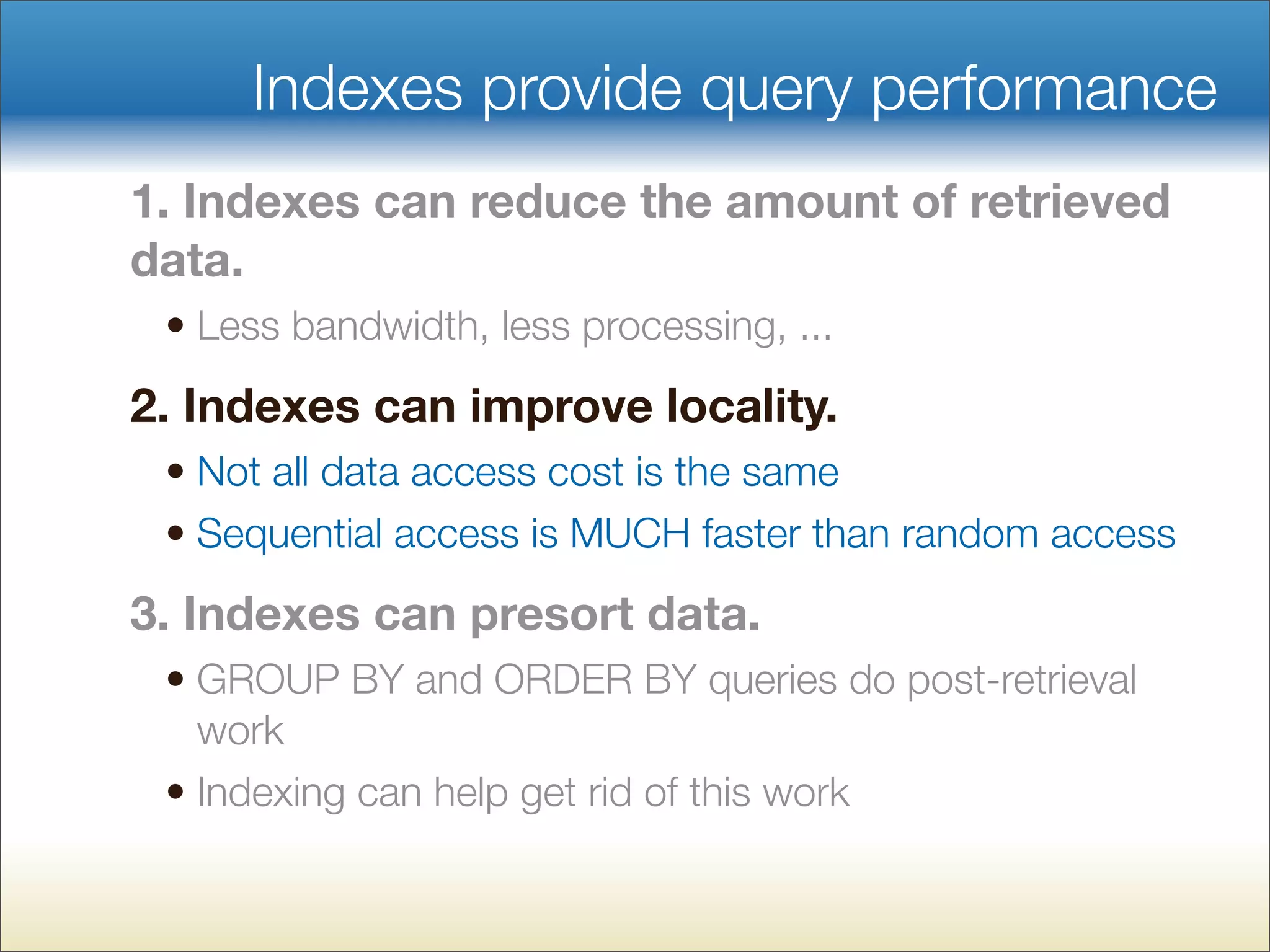 Indexes provide query performance

1. Indexes can reduce the amount of retrieved data.

• Less bandwidth, less processing, ...

2. Indexes can improve locality.

• Not all data access cost is the same

• Sequential access is MUCH faster than random access

3. Indexes can presort data.

• GROUP BY and ORDER BY queries do post-retrieval work

• Indexing can help get rid of this work